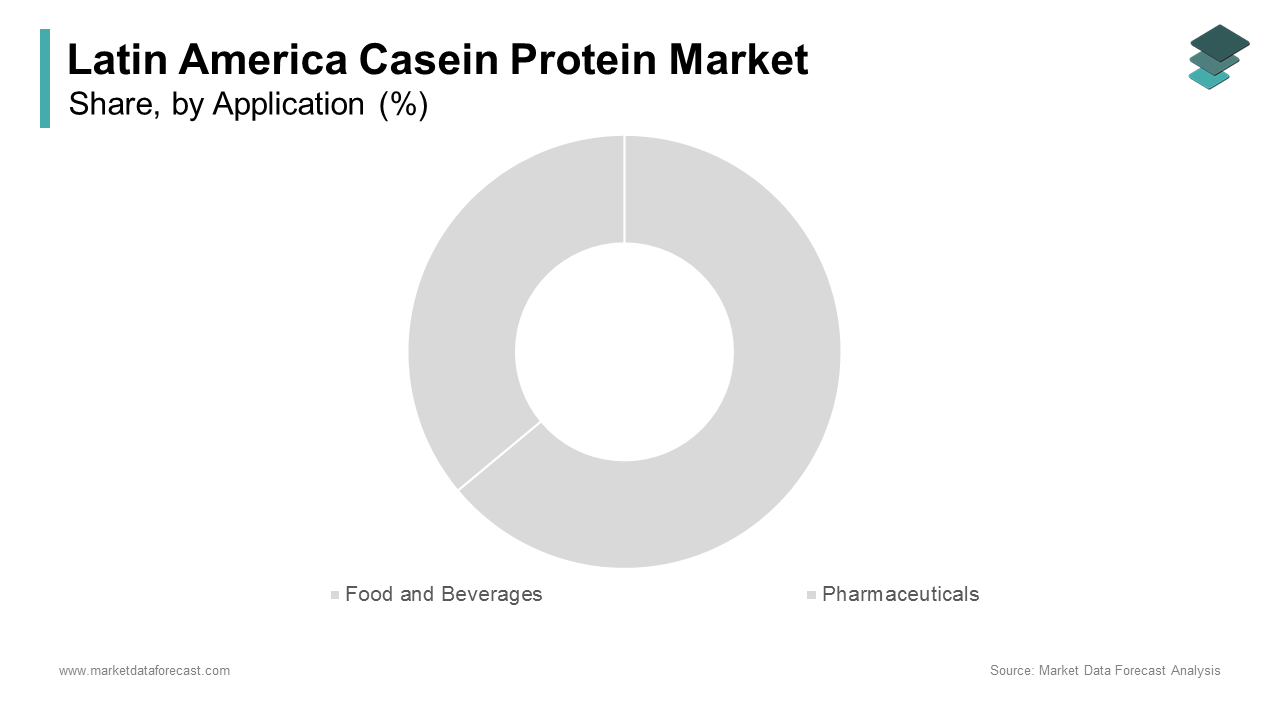 Latin America Casein Protein Market
Share, by Application (%)

Food and Beverages
Pharmaceuticals

www.marketdataforecast.com
Source: Market Data Forecast Analysis